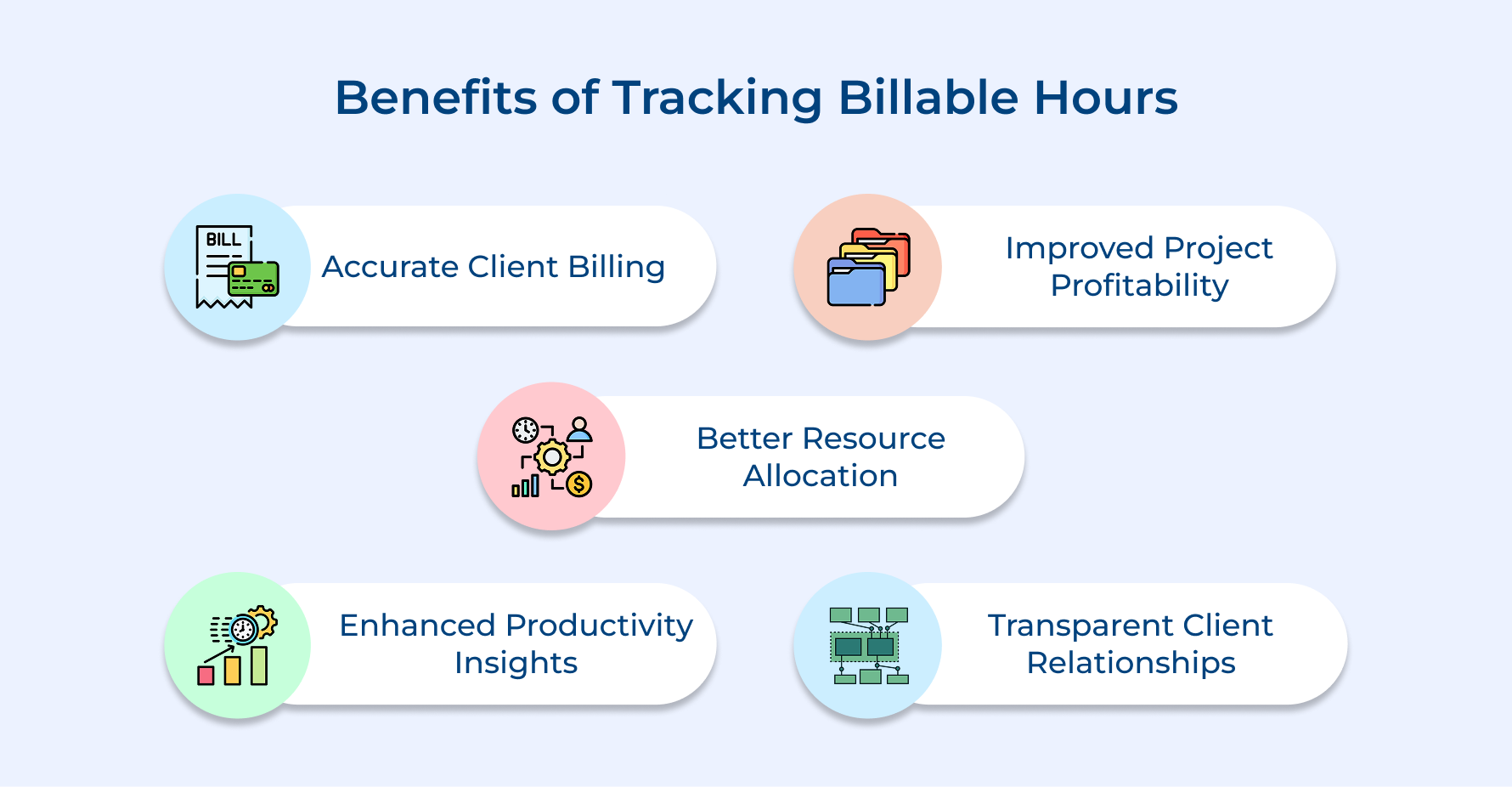 Benefits of Tracking Billable Hours

BILL

Accurate Client Billing

Improved Project Profitability

Better Resource Allocation

Enhanced Productivity Insights

Transparent Client Relationships